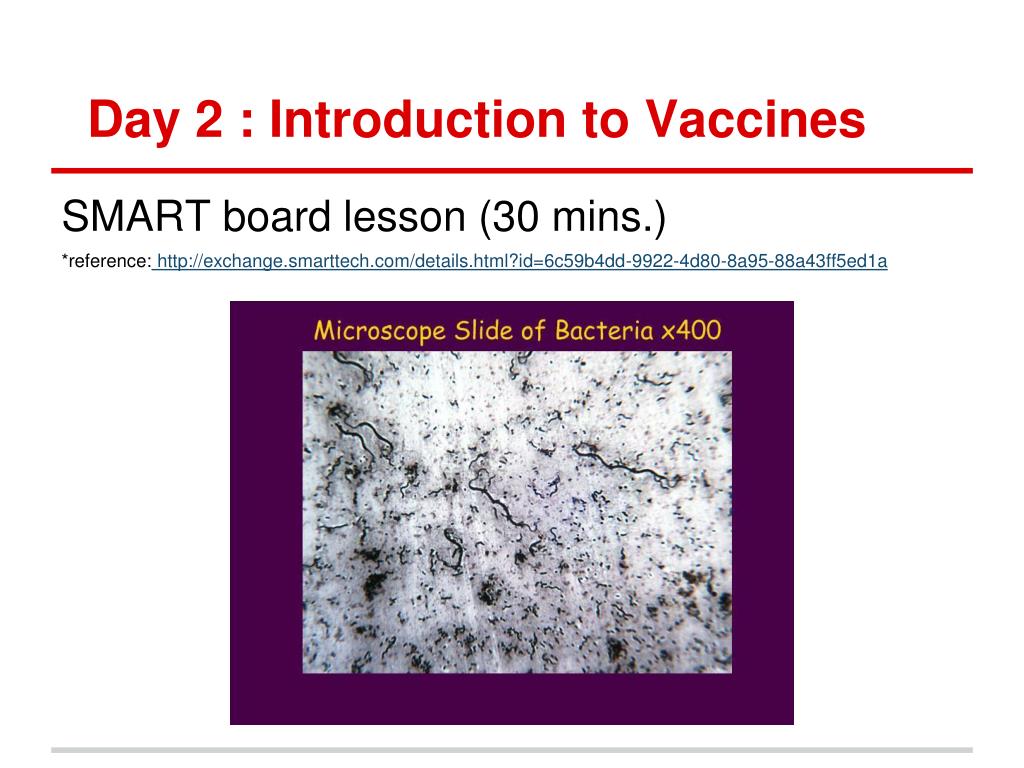 Day 2 : Introduction to Vaccines

SMART board lesson (30 mins.)

*reference: http://exchange.smarttech.com/details.html?id=6c59b4dd-9922-4d80-8a95-88a43ff5ed1a

Microscope Slide of Bacteria x400